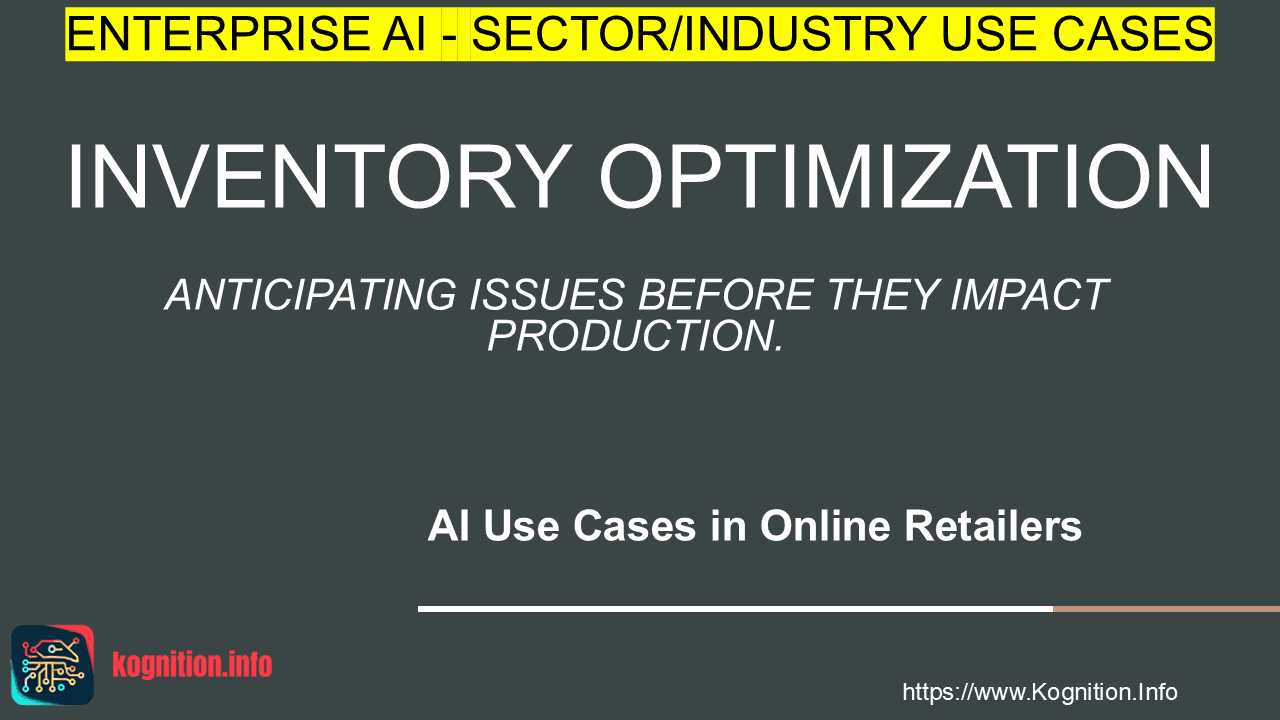 ENTERPRISE AI - SECTOR/INDUSTRY USE CASES

INVENTORY OPTIMIZATION

ANTICIPATING ISSUES BEFORE THEY IMPACT PRODUCTION.

AI Use Cases in Online Retailers

kognition.info

https://www.Kognition.Info